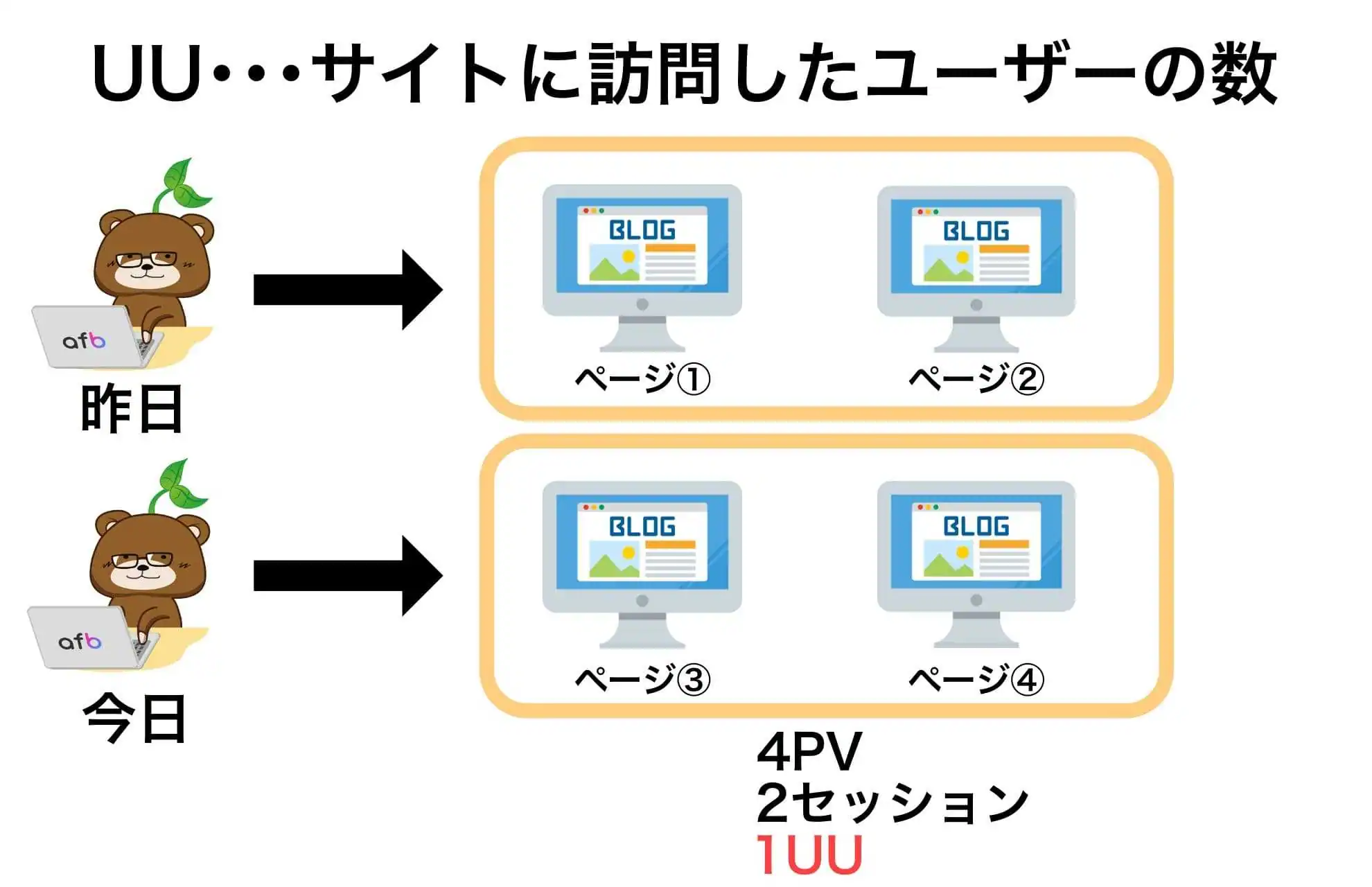 UU･･･サイトに訪問したユーザーの数

afb
昨日

BLOG
ページ①

BLOG
ページ②

afb
今日

BLOG
ページ③

BLOG
ページ④

4PV
2セッション
1UU